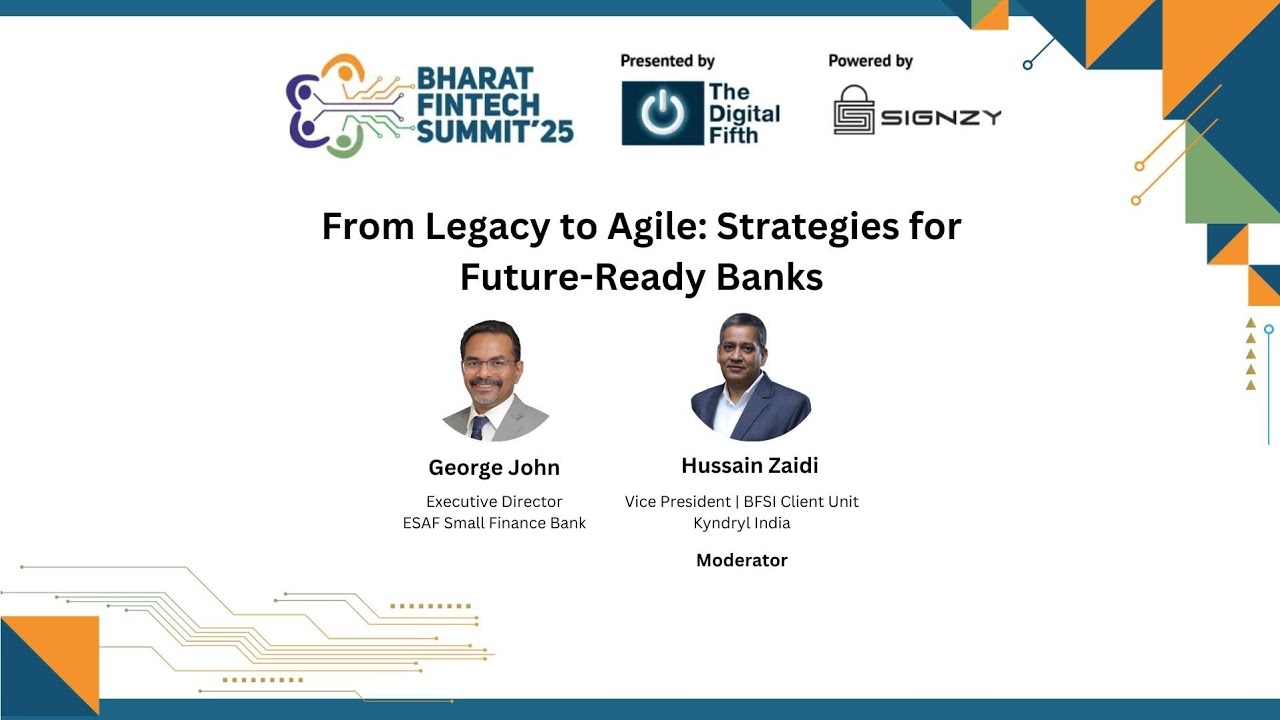 BHARAT FINTECH SUMMIT'25

Presented by

The Digital Fifth

Powered by

SIGNZY

From Legacy to Agile: Strategies for Future-Ready Banks

George John

Executive Director
ESAF Small Finance Bank

Hussain Zaidi

Vice President | BFSI Client Unit
Kyndryl India

Moderator